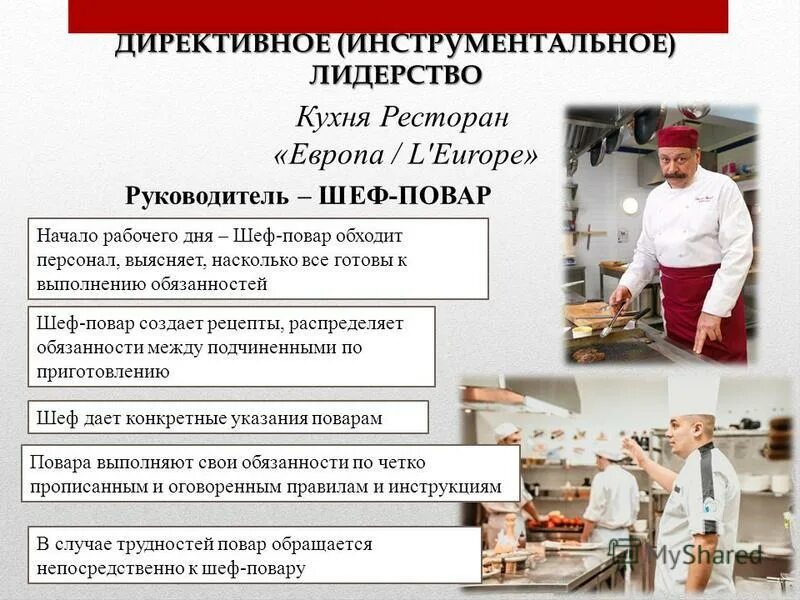 ДИРЕКТИВНОЕ (ИНСТРУМЕНТАЛЬНОЕ) ЛИДЕРСТВО

Кухня Ресторан «Европа / L'Europe»

Руководитель – ШЕФ-ПОВАР

Начало рабочего дня – Шеф-повар обходит персонал, выясняет, насколько все готовы к выполнению обязанностей

Шеф-повар создает рецепты, распределяет обязанности между подчиненными по приготовлению

Шеф дает конкретные указания поварам

Повара выполняют свои обязанности по четко прописанным и оговоренным правилам и инструкциям

В случае трудностей повар обращается непосредственно к шеф-повару

MyShared